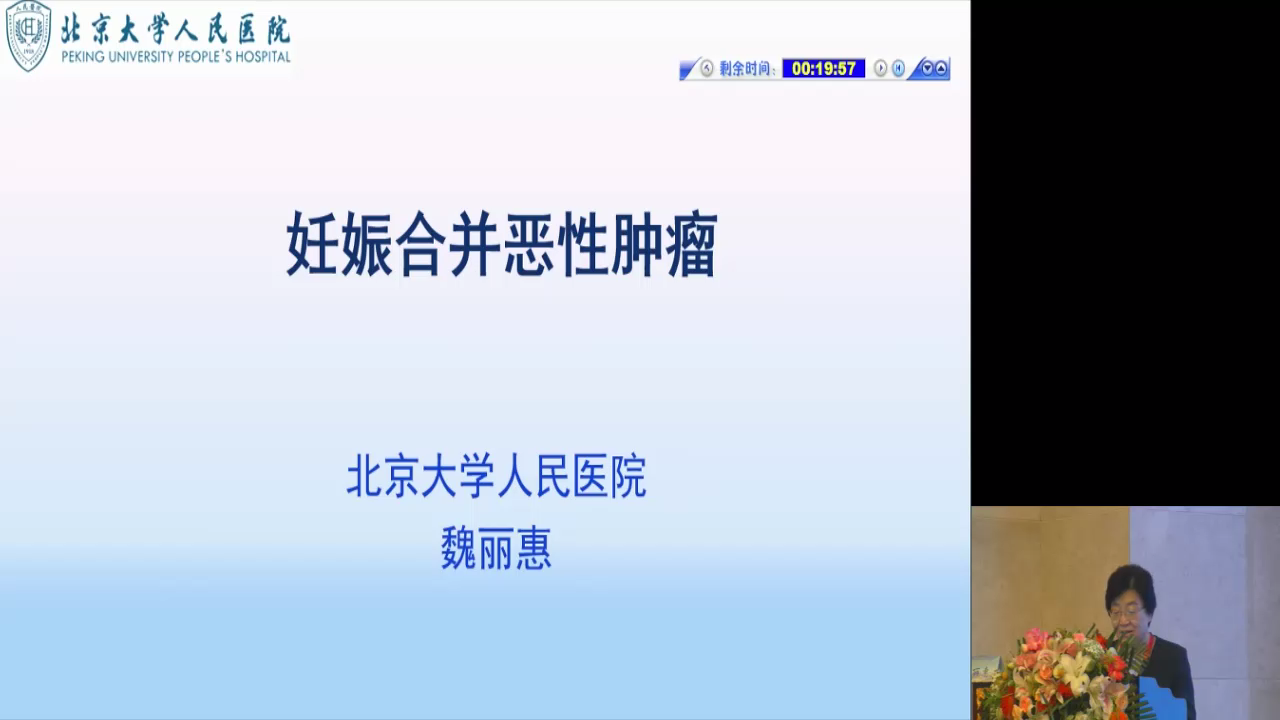 北京大学人民医院
PEKING UNIVERSITY PEOPLE'S HOSPITAL

剩余时间: 00:19:57

妊娠合并恶性肿瘤

北京大学人民医院
魏丽惠